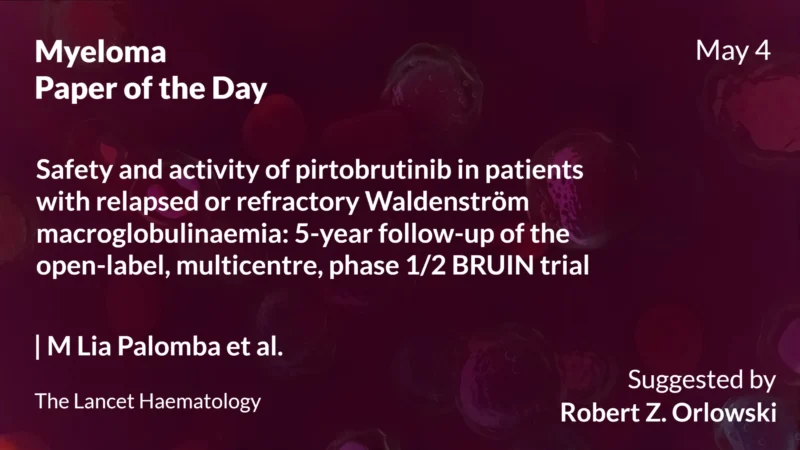 Myeloma
Paper of the Day

May 4

Safety and activity of pirtobrutinib in patients with relapsed or refractory Waldenström macroglobulinaemia: 5-year follow-up of the open-label, multicentre, phase 1/2 BRUIN trial

| M Lia Palomba et al.

The Lancet Haematology

Suggested by
Robert Z. Orlowski